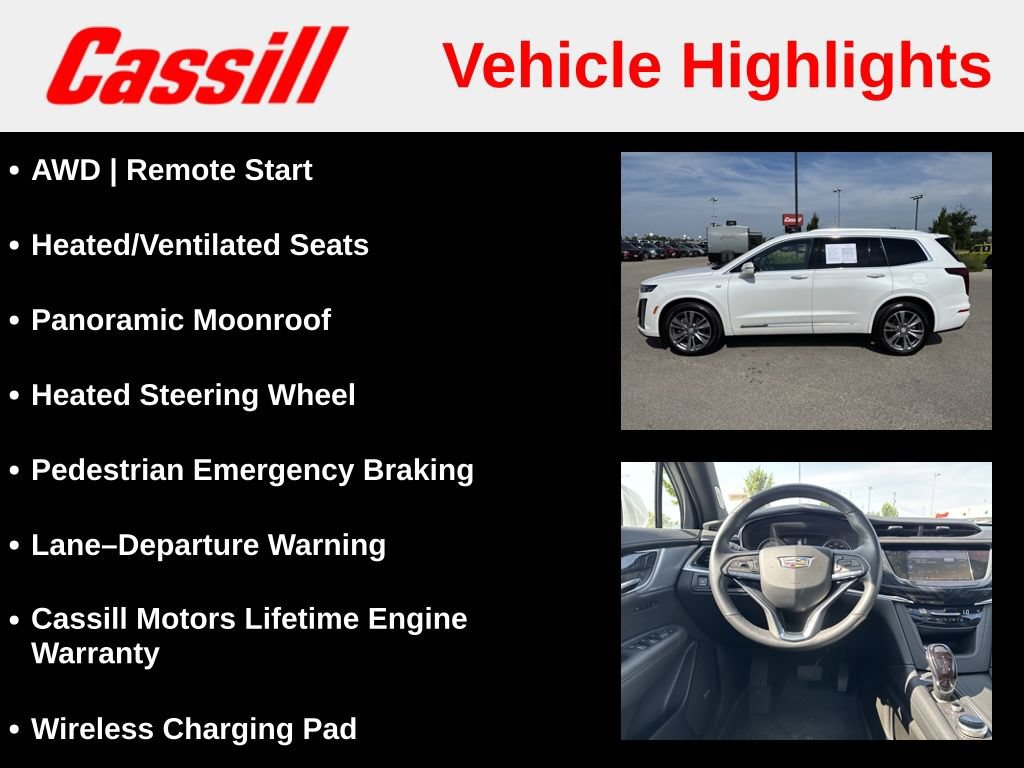 Cassill

Vehicle Highlights

• AWD | Remote Start

• Heated/Ventilated Seats

• Panoramic Moonroof

• Heated Steering Wheel

• Pedestrian Emergency Braking

• Lane–Departure Warning

• Cassill Motors Lifetime Engine Warranty

• Wireless Charging Pad